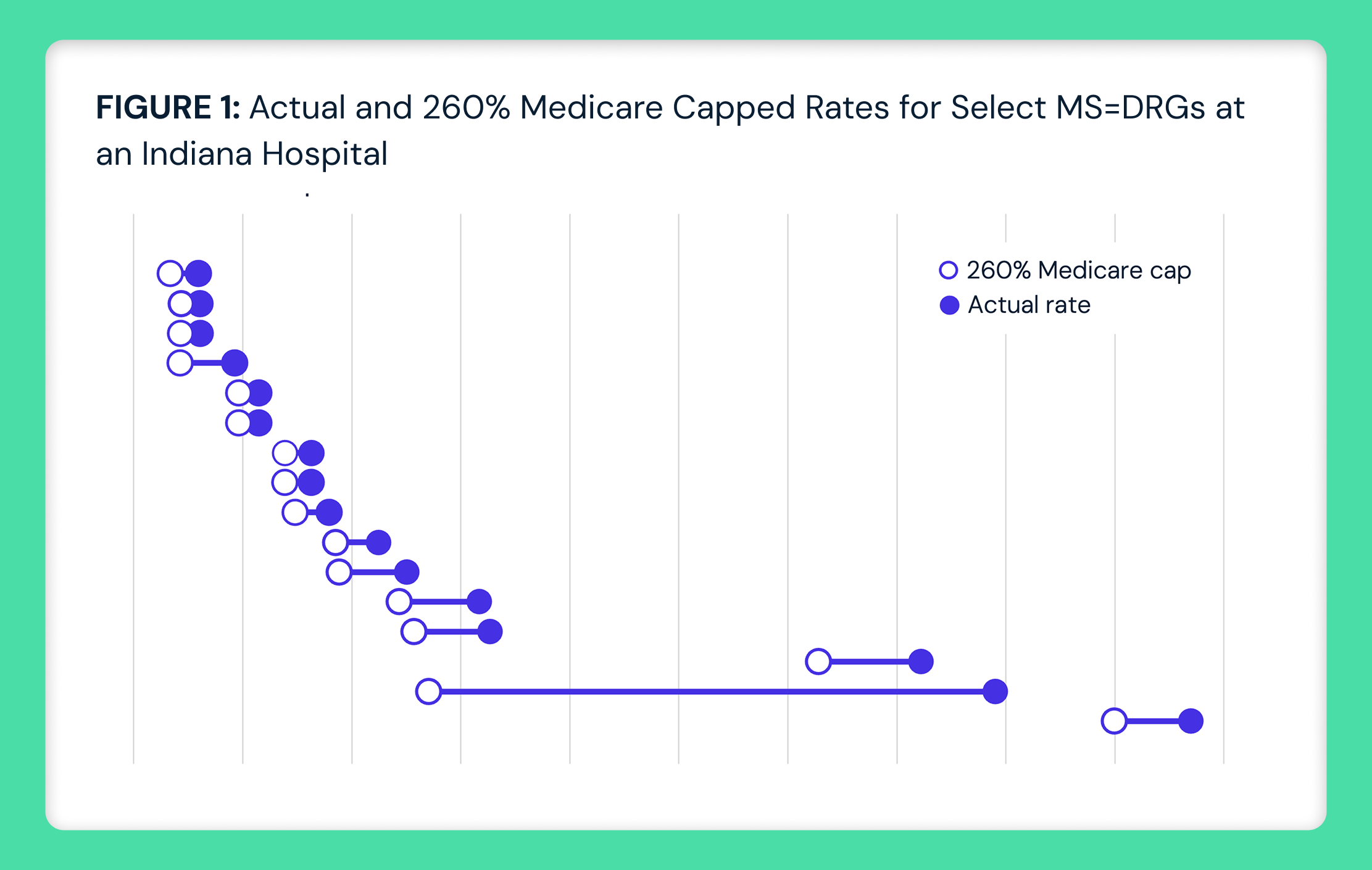 FIGURE 1: Actual and 260% Medicare Capped Rates for Select MS=DRGs at an Indiana Hospital

260% Medicare cap
Actual rate